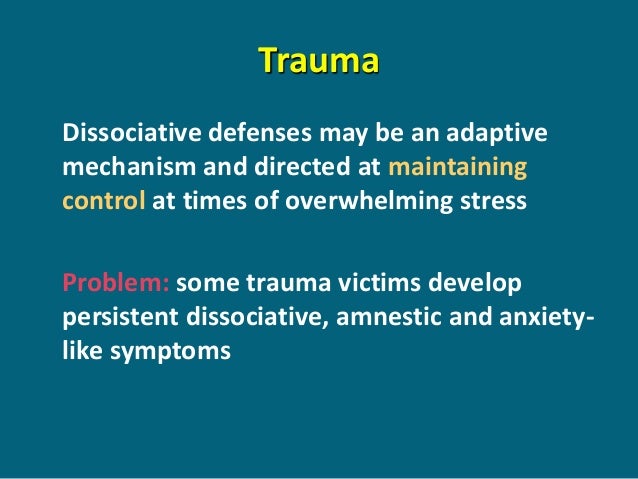 Trauma

Dissociative defenses may be an adaptive mechanism and directed at maintaining control at times of overwhelming stress

Problem: some trauma victims develop persistent dissociative, amnestic and anxiety-like symptoms